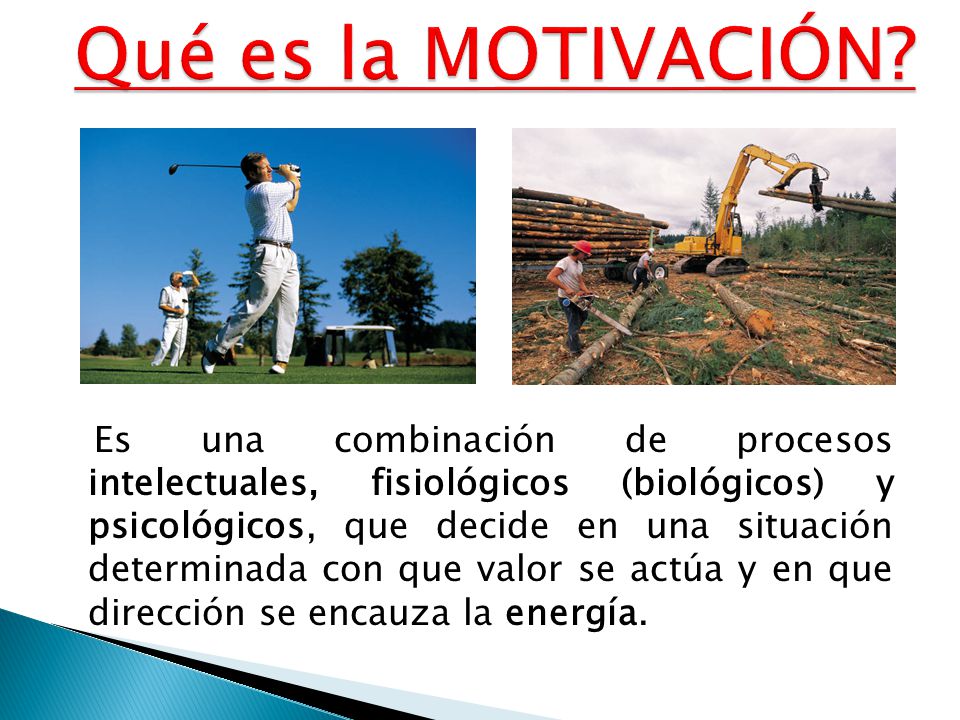 Qué es la MOTIVACIÓN?

Es una combinación de procesos intelectuales, fisiológicos (biológicos) y psicológicos, que decide en una situación determinada con que valor se actúa y en que dirección se encauza la energía.